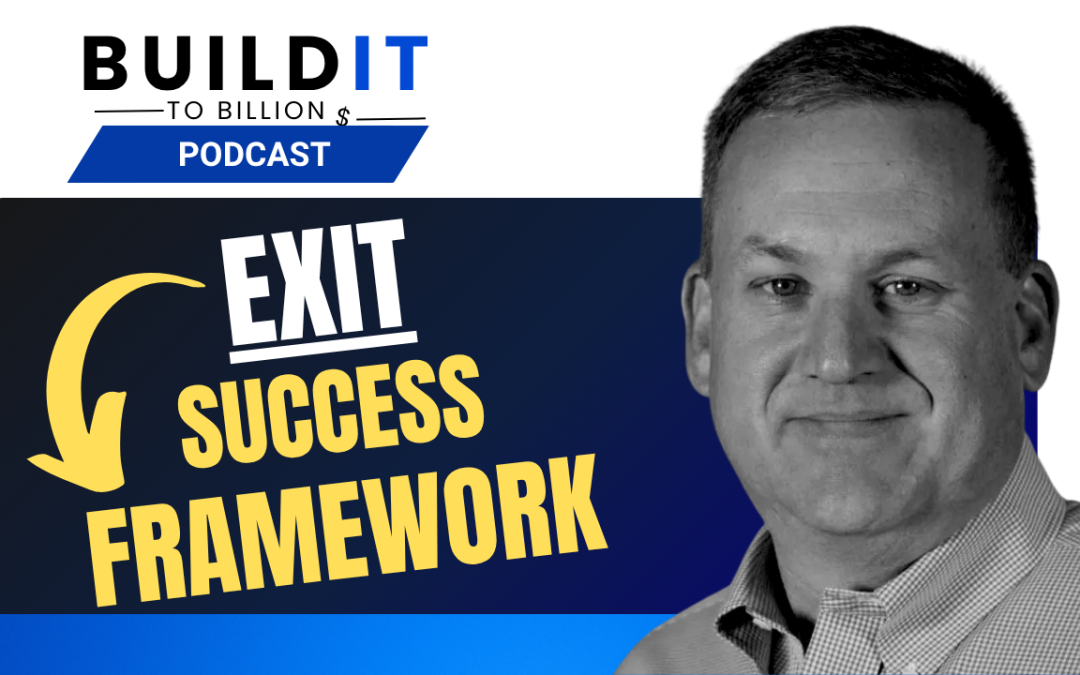 BUILD IT
TO BILLION $
PODCAST

EXIT
SUCCESS
FRAMEWORK